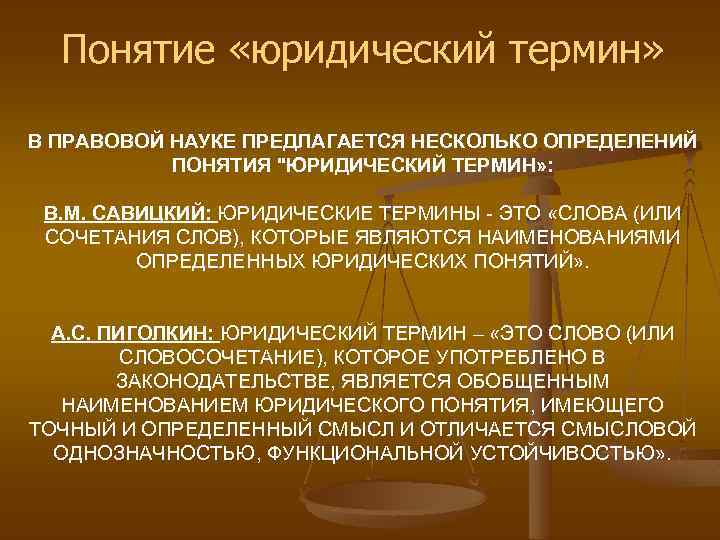 Понятие «юридический термин»

В ПРАВОВОЙ НАУКЕ ПРЕДЛАГАЕТСЯ НЕСКОЛЬКО ОПРЕДЕЛЕНИЙ ПОНЯТИЯ "ЮРИДИЧЕСКИЙ ТЕРМИН»:

В.М. САВИЦКИЙ: ЮРИДИЧЕСКИЕ ТЕРМИНЫ - ЭТО «СЛОВА (ИЛИ СОЧЕТАНИЯ СЛОВ), КОТОРЫЕ ЯВЛЯЮТСЯ НАИМЕНОВАНИЯМИ ОПРЕДЕЛЕННЫХ ЮРИДИЧЕСКИХ ПОНЯТИЙ».

А.С. ПИГОЛКИН: ЮРИДИЧЕСКИЙ ТЕРМИН – «ЭТО СЛОВО (ИЛИ СЛОВОСОЧЕТАНИЕ), КОТОРОЕ УПОТРЕБЛЕНО В ЗАКОНОДАТЕЛЬСТВЕ, ЯВЛЯЕТСЯ ОБОБЩЕННЫМ НАИМЕНОВАНИЕМ ЮРИДИЧЕСКОГО ПОНЯТИЯ, ИМЕЮЩЕГО ТОЧНЫЙ И ОПРЕДЕЛЕННЫЙ СМЫСЛ И ОТЛИЧАЕТСЯ СМЫСЛОВОЙ ОДНОЗНАЧНОСТЬЮ, ФУНКЦИОНАЛЬНОЙ УСТОЙЧИВОСТЬЮ».